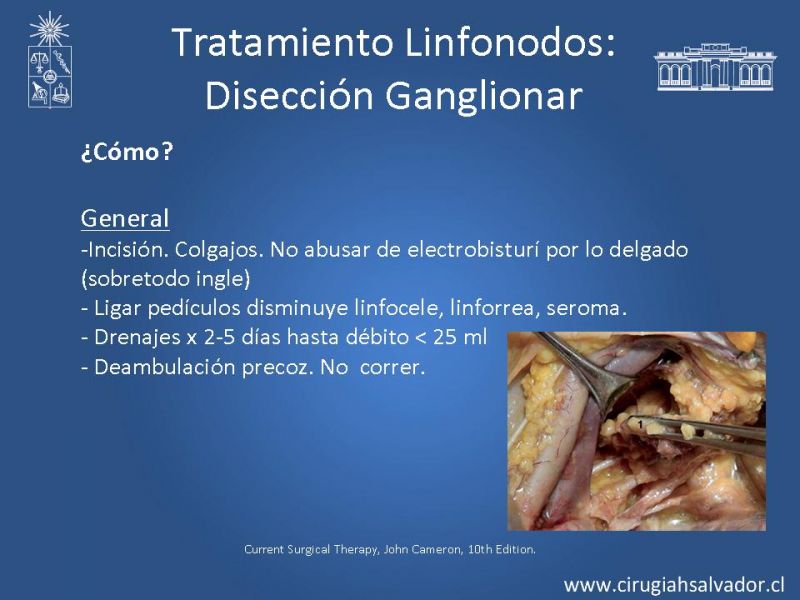 Tratamiento Linfonodos: Disección Ganglionar

¿Cómo?

General
-Incisión. Colgajos. No abusar de electrobisturí por lo delgado (sobretodo ingle)
- Ligar pedículos disminuye linfocele, linforrea, seroma.
- Drenajes x 2-5 días hasta débito < 25 ml
- Deambulación precoz. No correr.

1

Current Surgical Therapy, John Cameron, 10th Edition.

www.cirugiahsalvador.cl